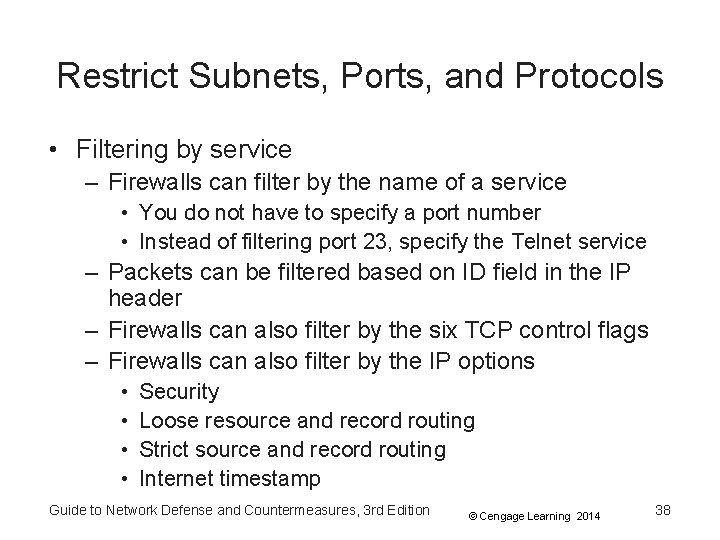 Restrict Subnets, Ports, and Protocols

• Filtering by service
– Firewalls can filter by the name of a service
• You do not have to specify a port number
• Instead of filtering port 23, specify the Telnet service
– Packets can be filtered based on ID field in the IP header
– Firewalls can also filter by the six TCP control flags
– Firewalls can also filter by the IP options
• Security
• Loose resource and record routing
• Strict source and record routing
• Internet timestamp

Guide to Network Defense and Countermeasures, 3rd Edition © Cengage Learning 2014 38